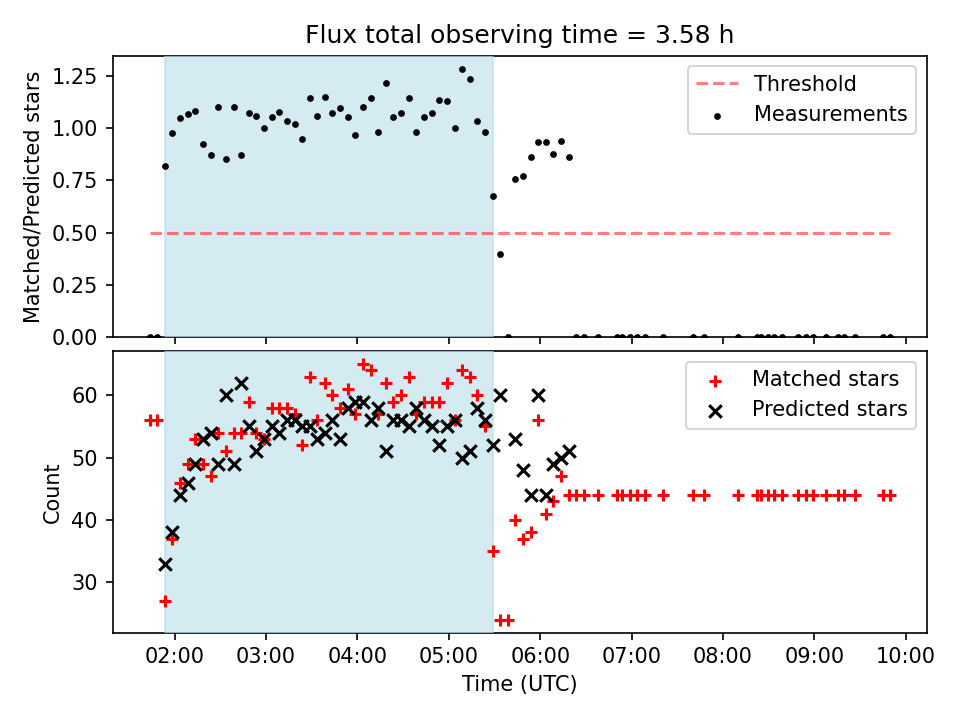 Flux total observing time = 3.58 h

Matched/Predicted stars

1.25
1.00
0.75
0.50
0.25
0.00

Threshold
Measurements

Count

60
50
40
30

Matched stars
Predicted stars

02:00 03:00 04:00 05:00 06:00 07:00 08:00 09:00 10:00

Time (UTC)